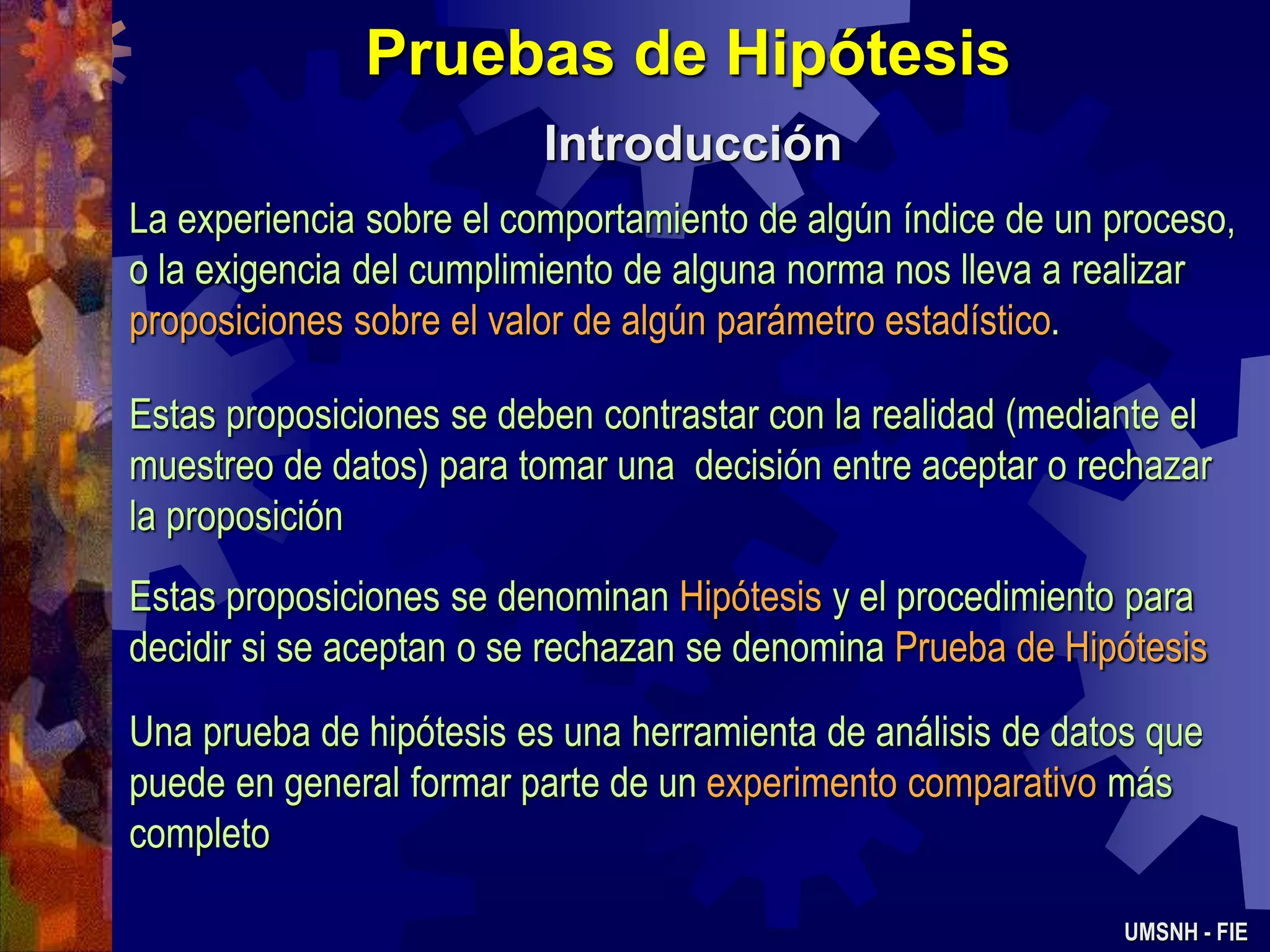 Pruebas de Hipótesis

Introducción

La experiencia sobre el comportamiento de algún índice de un proceso, o la exigencia del cumplimiento de alguna norma nos lleva a realizar proposiciones sobre el valor de algún parámetro estadístico.

Estas proposiciones se deben contrastar con la realidad (mediante el muestreo de datos) para tomar una decisión entre aceptar o rechazar la proposición

Estas proposiciones se denominan Hipótesis y el procedimiento para decidir si se aceptan o se rechazan se denomina Prueba de Hipótesis

Una prueba de hipótesis es una herramienta de análisis de datos que puede en general formar parte de un experimento comparativo más completo

UMSNH - FIE